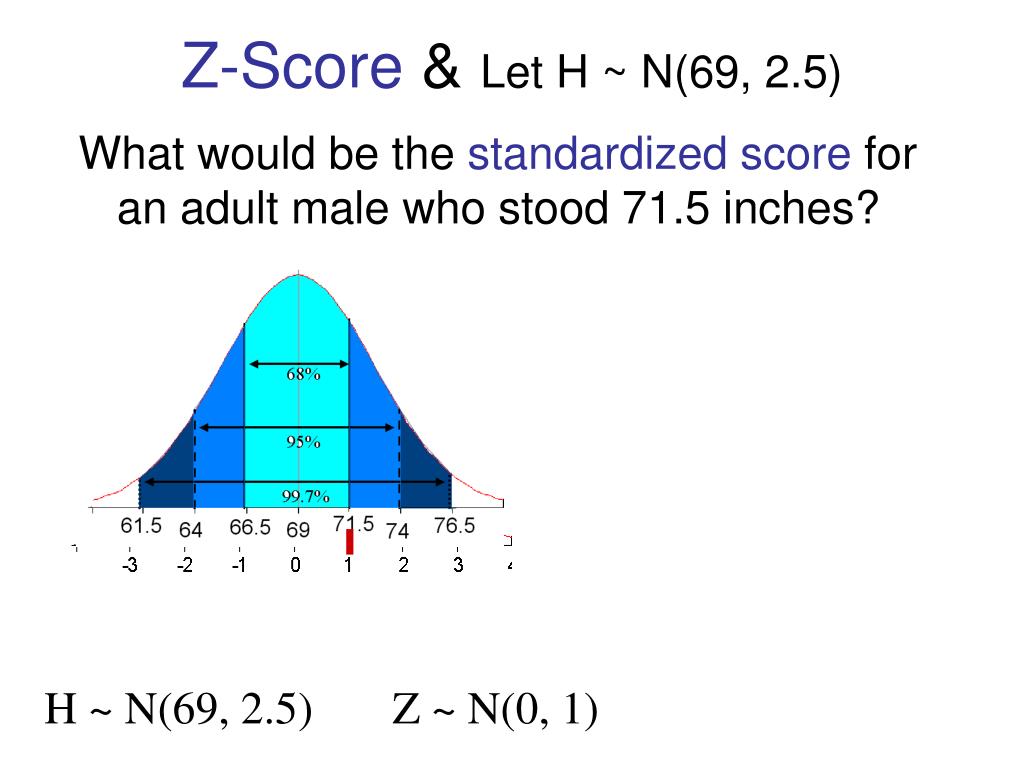 Z-Score & Let H ~ N(69, 2.5)

What would be the standardized score for an adult male who stood 71.5 inches?

68%

95%

99.7%

61.5 64 66.5 69 71.5 74 76.5

-3 -2 -1 0 1 2 3

H ~ N(69, 2.5) Z ~ N(0, 1)